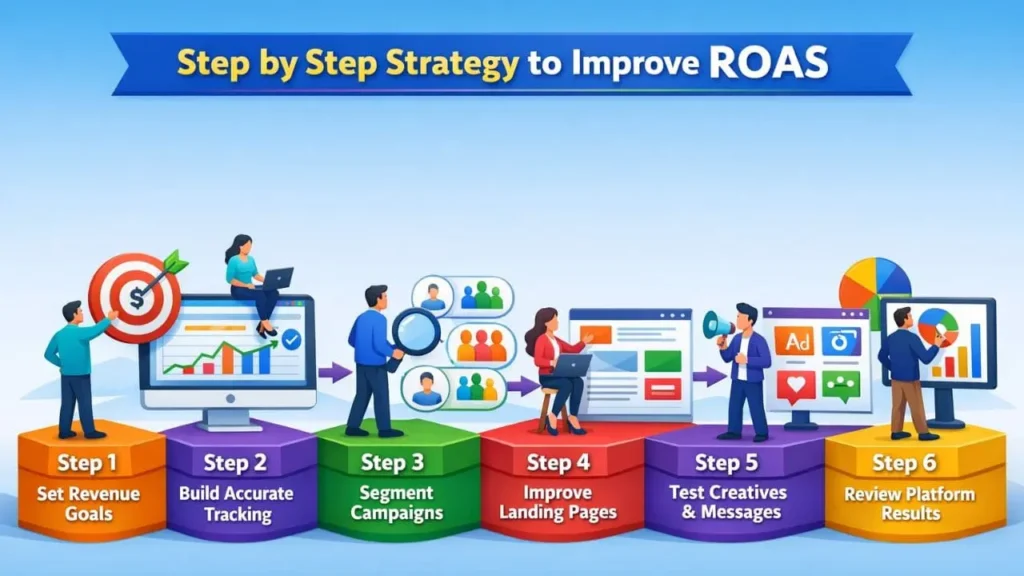 Step by Step Strategy to Improve ROAS

$

Ad

Step 1
Set Revenue Goals

Step 2
Build Accurate Tracking

Step 3
Segment Campaigns

Step 4
Improve Landing Pages

Step 5
Test Creatives & Messages

Step 6
Review Platform Results